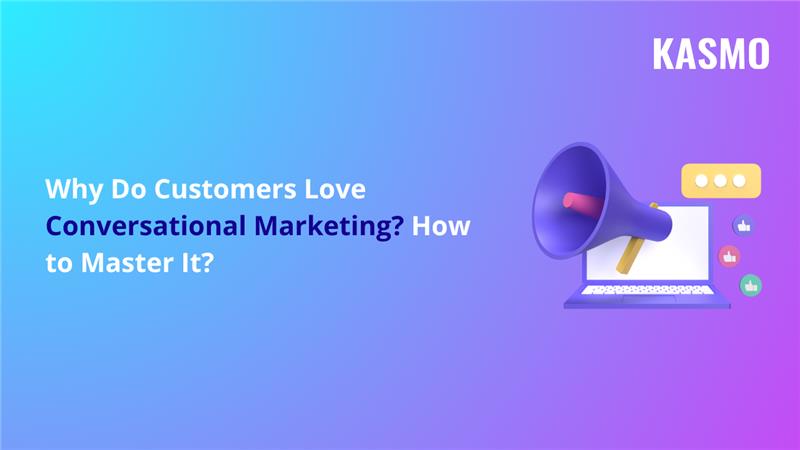 KASMO

Why Do Customers Love Conversational Marketing? How to Master It?